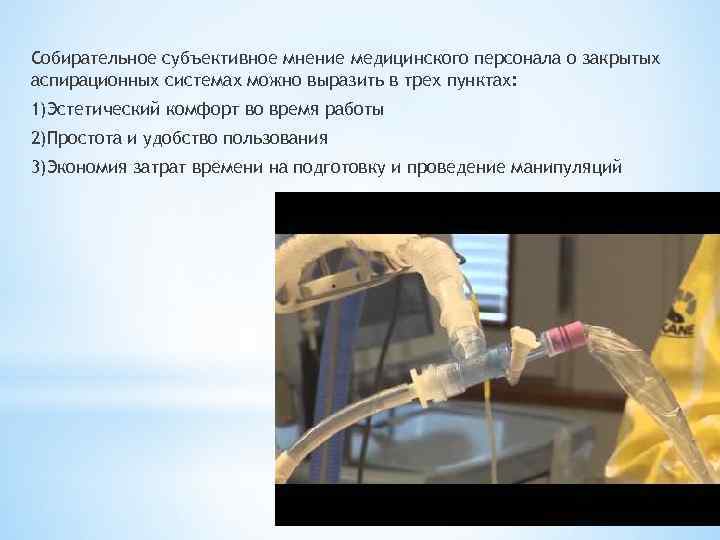 Собирательное субъективное мнение медицинского персонала о закрытых аспирационных системах можно выразить в трех пунктах:

1)Эстетический комфорт во время работы

2)Простота и удобство пользования

3)Экономия затрат времени на подготовку и проведение манипуляций

KANE